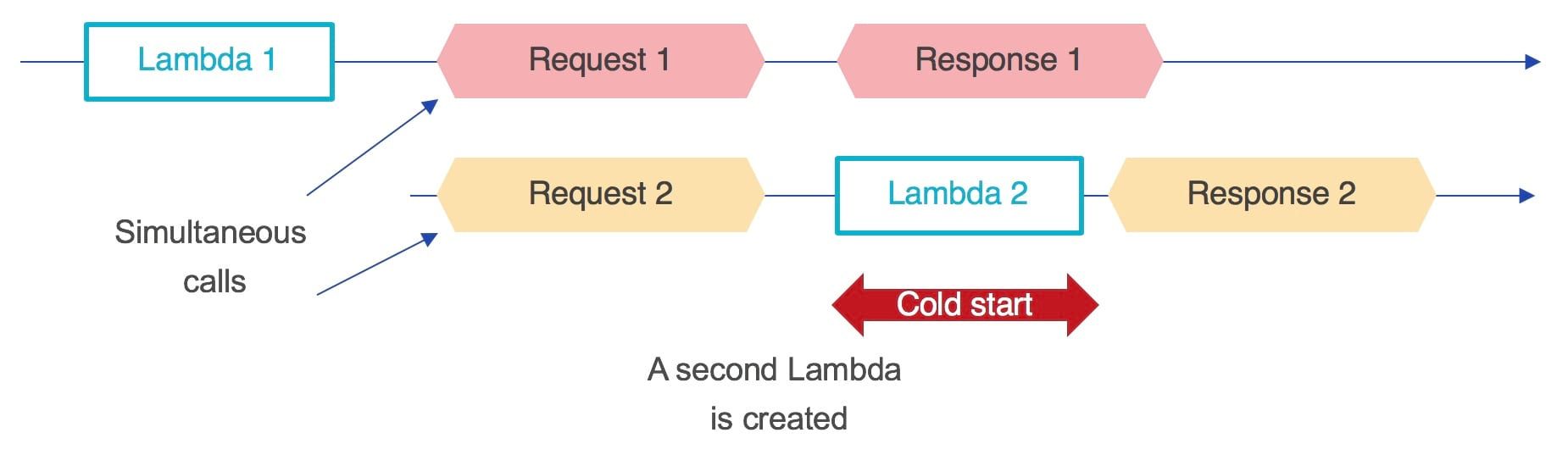 Lambda 1
Request 1
Response 1
Request 2
Lambda 2
Response 2
Simultaneous calls
Cold start
A second Lambda is created